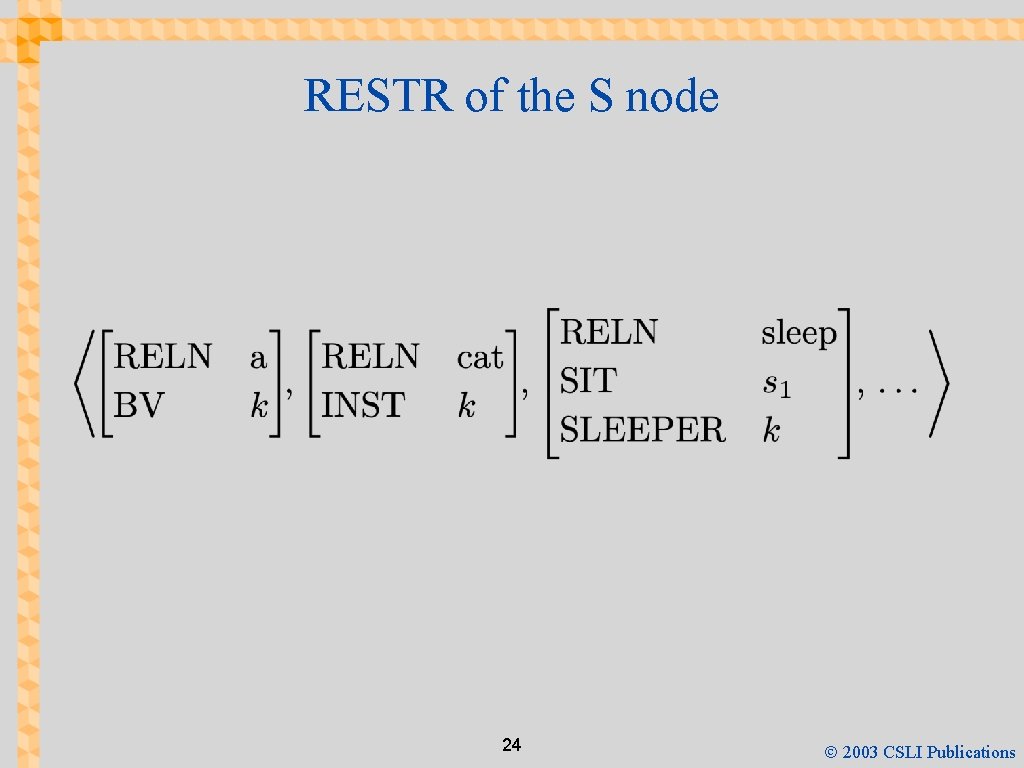 RESTR of the S node

$\left\langle \begin{bmatrix} \text{RELN} & \text{a} \\ \text{BV} & k \end{bmatrix}, \begin{bmatrix} \text{RELN} & \text{cat} \\ \text{INST} & k \end{bmatrix}, \begin{bmatrix} \text{RELN} & \text{sleep} \\ \text{SIT} & s_1 \\ \text{SLEEPER} & k \end{bmatrix}, \ldots \right\rangle$

24

© 2003 CSLI Publications